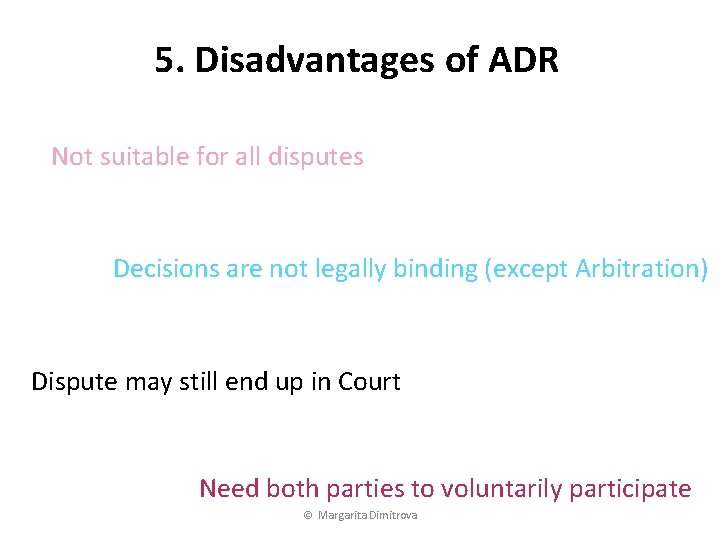 5. Disadvantages of ADR

Not suitable for all disputes

Decisions are not legally binding (except Arbitration)

Dispute may still end up in Court

Need both parties to voluntarily participate

© Margarita Dimitrova